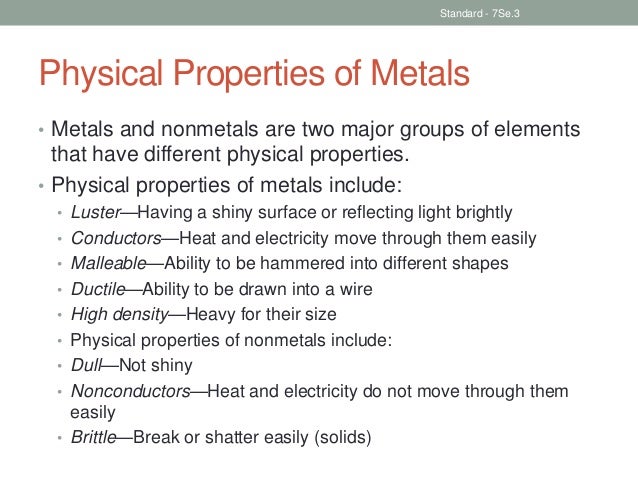 Standard - 7Se.3

Physical Properties of Metals

• Metals and nonmetals are two major groups of elements that have different physical properties.
• Physical properties of metals include:
  • Luster—Having a shiny surface or reflecting light brightly
  • Conductors—Heat and electricity move through them easily
  • Malleable—Ability to be hammered into different shapes
  • Ductile—Ability to be drawn into a wire
  • High density—Heavy for their size
  • Physical properties of nonmetals include:
  • Dull—Not shiny
  • Nonconductors—Heat and electricity do not move through them easily
  • Brittle—Break or shatter easily (solids)